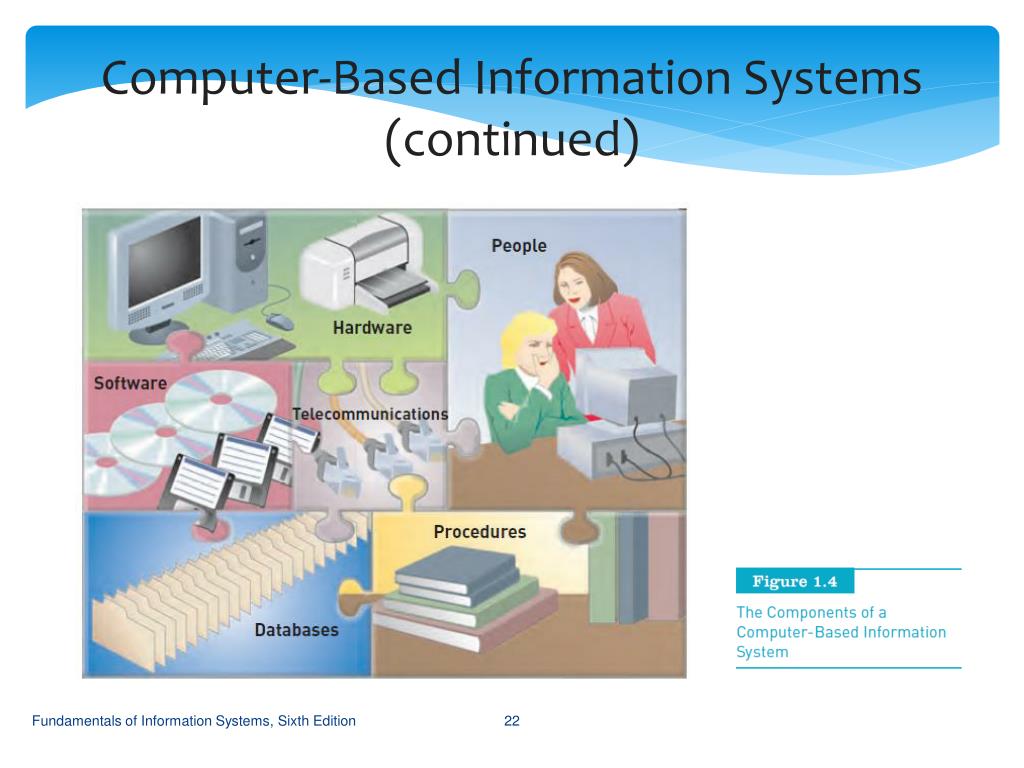 Computer-Based Information Systems (continued)

People

Hardware

Software

Telecommunications

Procedures

Databases

Figure 1.4

The Components of a Computer-Based Information System

Fundamentals of Information Systems, Sixth Edition

22